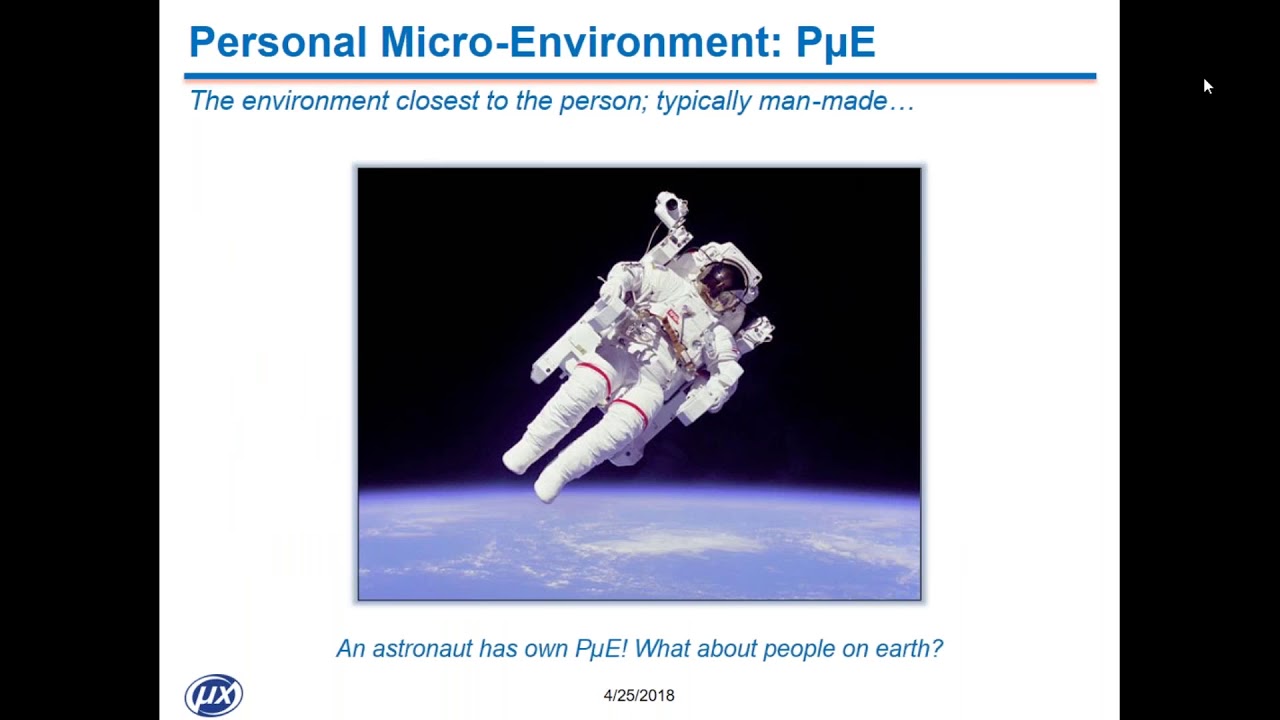 Personal Micro-Environment: PμE

The environment closest to the person; typically man-made…

An astronaut has own PμE! What about people on earth?

μX

4/25/2018